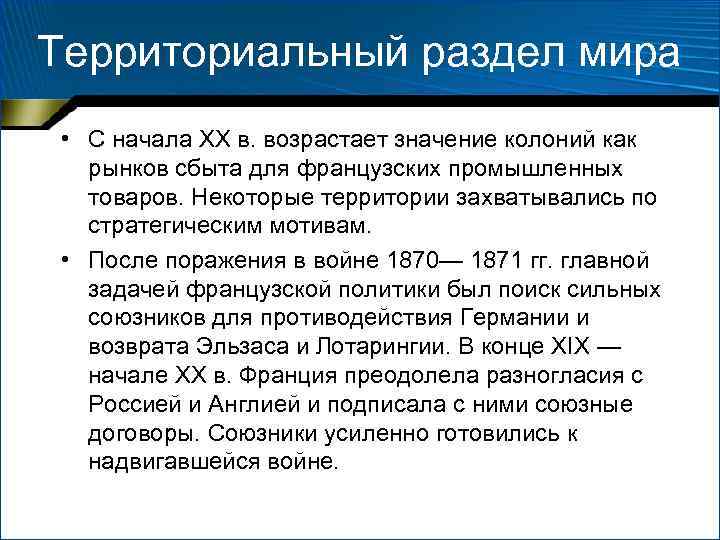 Территориальный раздел мира

• С начала XX в. возрастает значение колоний как рынков сбыта для французских промышленных товаров. Некоторые территории захватывались по стратегическим мотивам.

• После поражения в войне 1870— 1871 гг. главной задачей французской политики был поиск сильных союзников для противодействия Германии и возврата Эльзаса и Лотарингии. В конце XIX — начале XX в. Франция преодолела разногласия с Россией и Англией и подписала с ними союзные договоры. Союзники усиленно готовились к надвигавшейся войне.